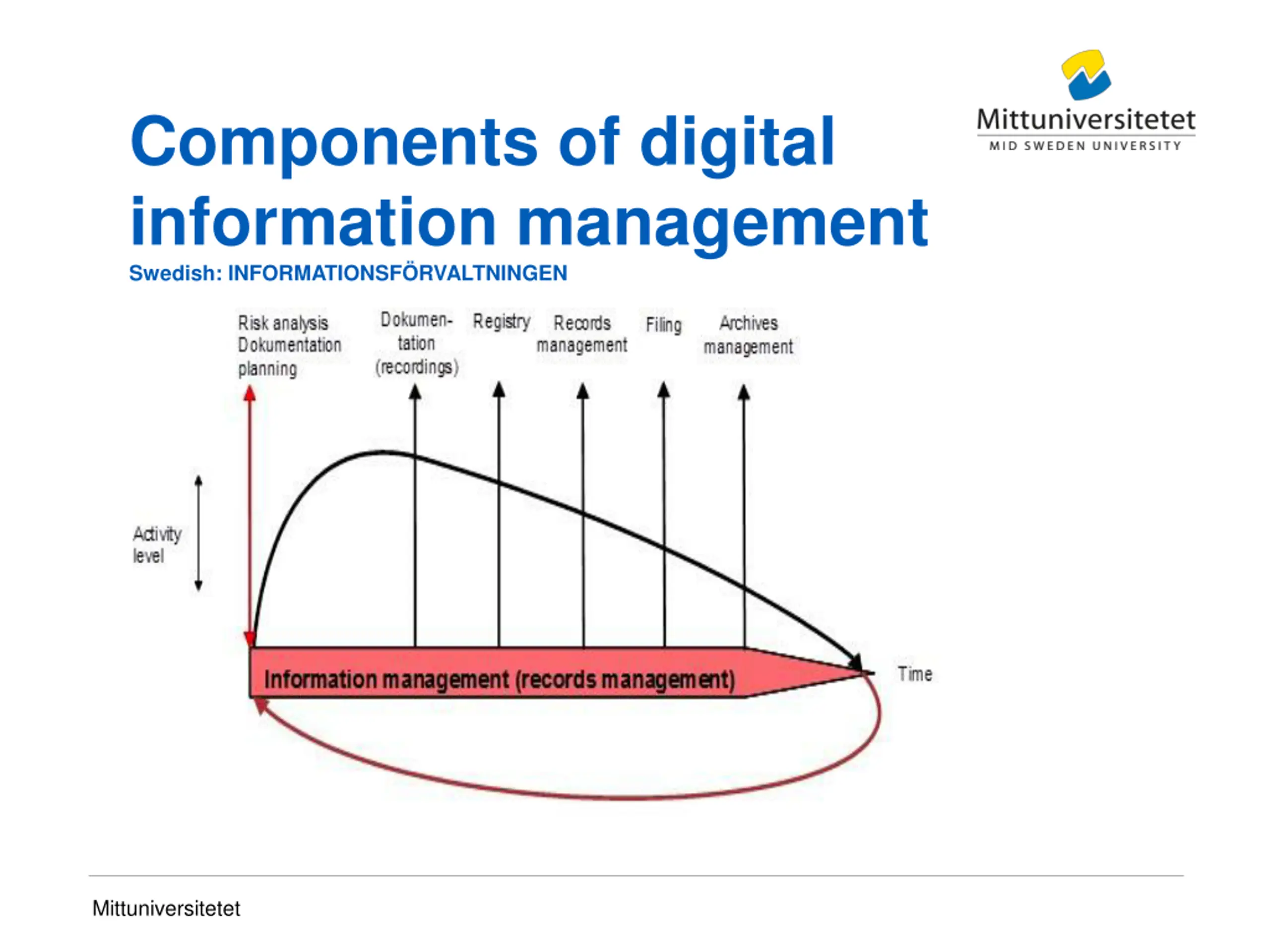 Mittuniversitetet
MID SWEDEN UNIVERSITY

Components of digital information management
Swedish: INFORMATIONSFÖRVALTNINGEN

Risk analysis Dokumentation planning

Dokumentation (recordings)

Registry

Records management

Filing

Archives management

Activity level

Information management (records management)

Time

Mittuniversitetet